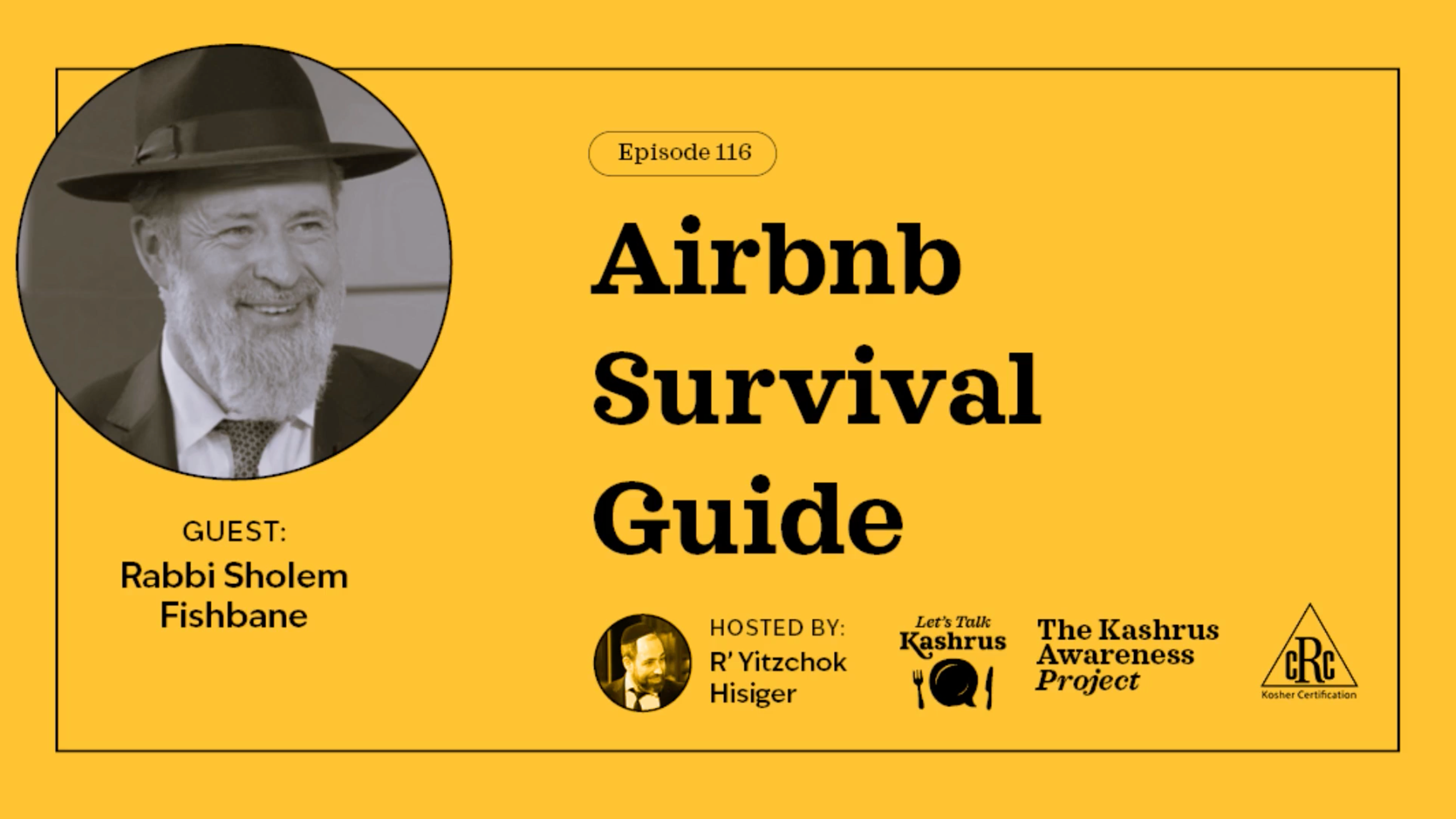 Episode 116

Airbnb Survival Guide

GUEST:
Rabbi Sholem Fishbane

HOSTED BY:
R' Yitzchok Hisiger

Let's Talk Kashrus

The Kashrus Awareness Project

cRc
Kosher Certification